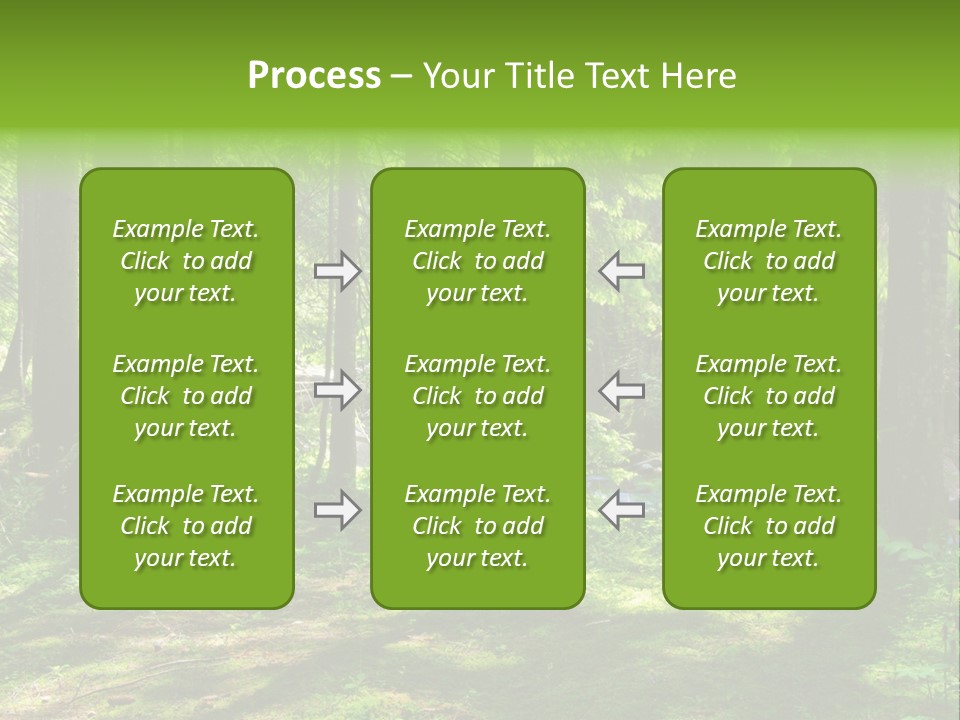 Process – Your Title Text Here

Example Text. Click to add your text.

Example Text. Click to add your text.

Example Text. Click to add your text.

Example Text. Click to add your text.

Example Text. Click to add your text.

Example Text. Click to add your text.

Example Text. Click to add your text.

Example Text. Click to add your text.

Example Text. Click to add your text.